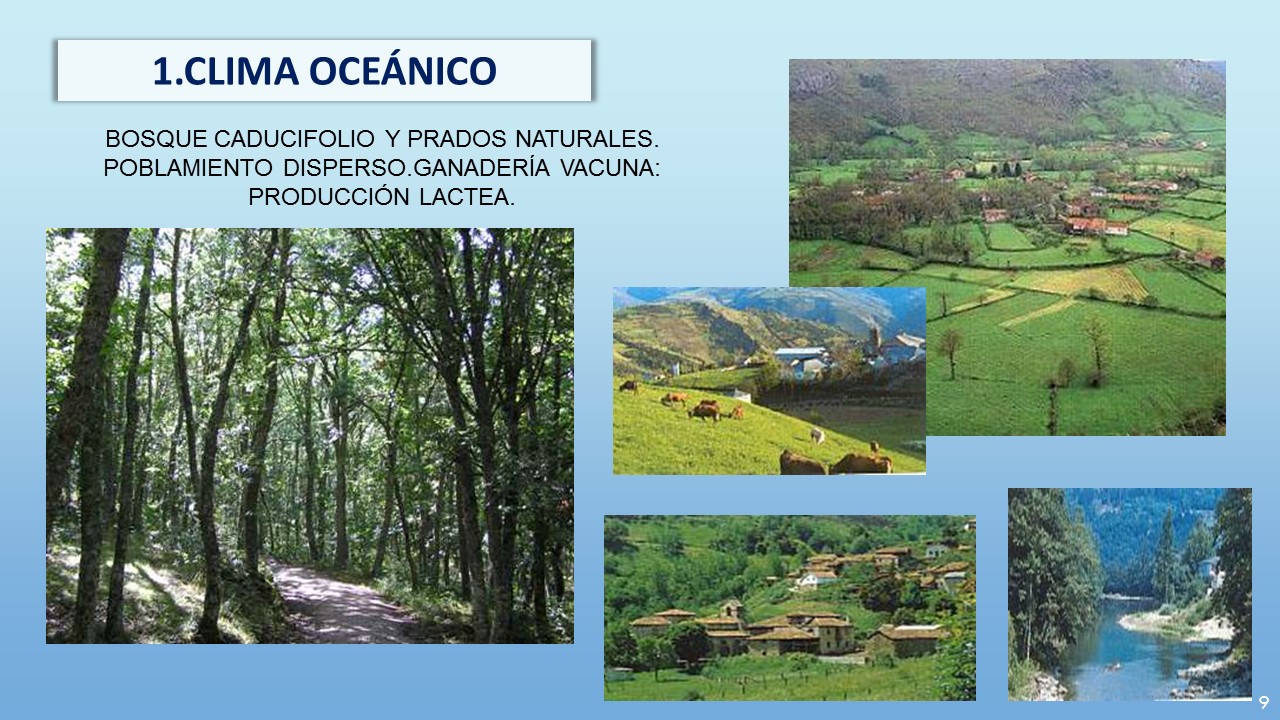 1.CLIMA OCEÁNICO

BOSQUE CADUCIFOLIO Y PRADOS NATURALES. POBLAMIENTO DISPERSO.GANADERÍA VACUNA: PRODUCCIÓN LACTEA.

9